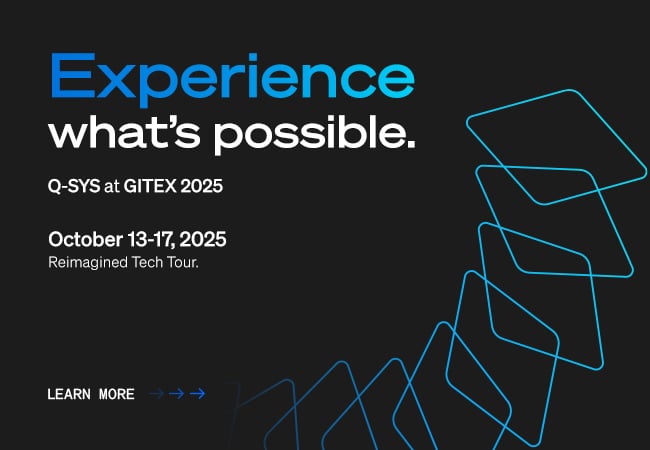 Experience
what's possible.

Q-SYS at GITEX 2025

October 13-17, 2025
Reimagined Tech Tour.

LEARN MORE →→→